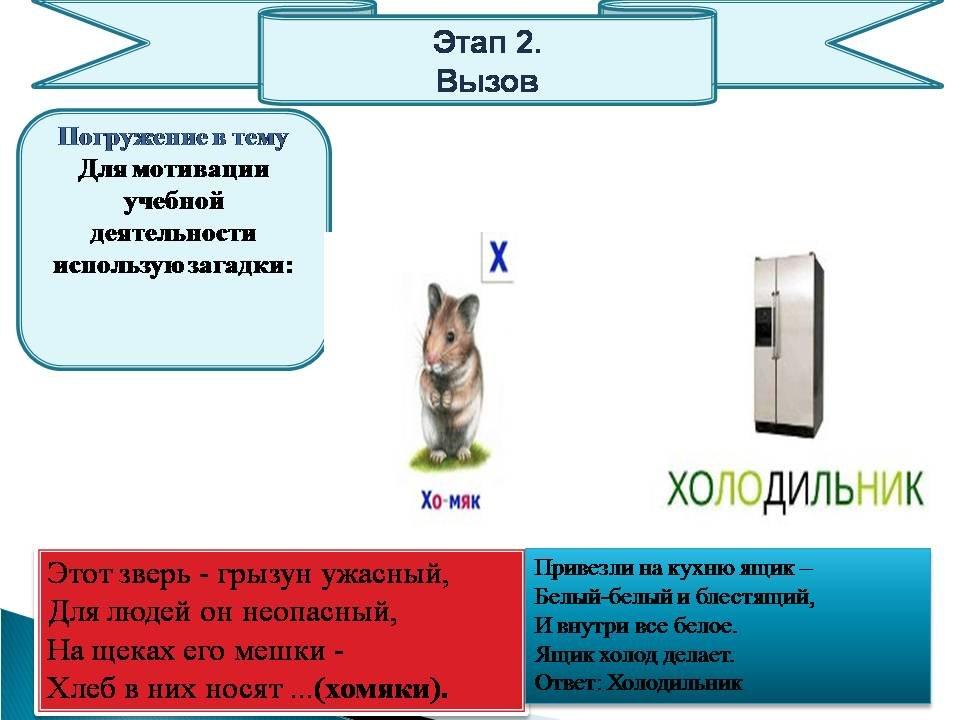 Этап 2.
Вызов

Погружение в тему
Для мотивации учебной деятельности использую загадки:

Х

Хо-мяк

ХОЛОДИЛЬНИК

Этот зверь - грызун ужасный,
Для людей он неопасный,
На щеках его мешки -
Хлеб в них носят ...(хомяки).

Привезли на кухню ящик –
Белый-белый и блестящий,
И внутри все белое.
Ящик холод делает.
Ответ: Холодильник